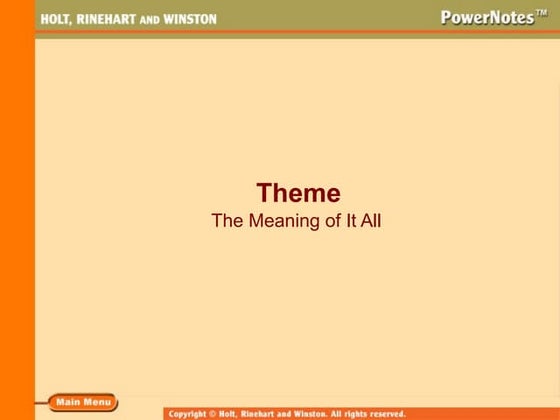 HOLT, RINEHART AND WINSTON

PowerNotes™

Theme

The Meaning of It All

Main Menu

Copyright © Holt, Rinehart and Winston. All rights reserved.